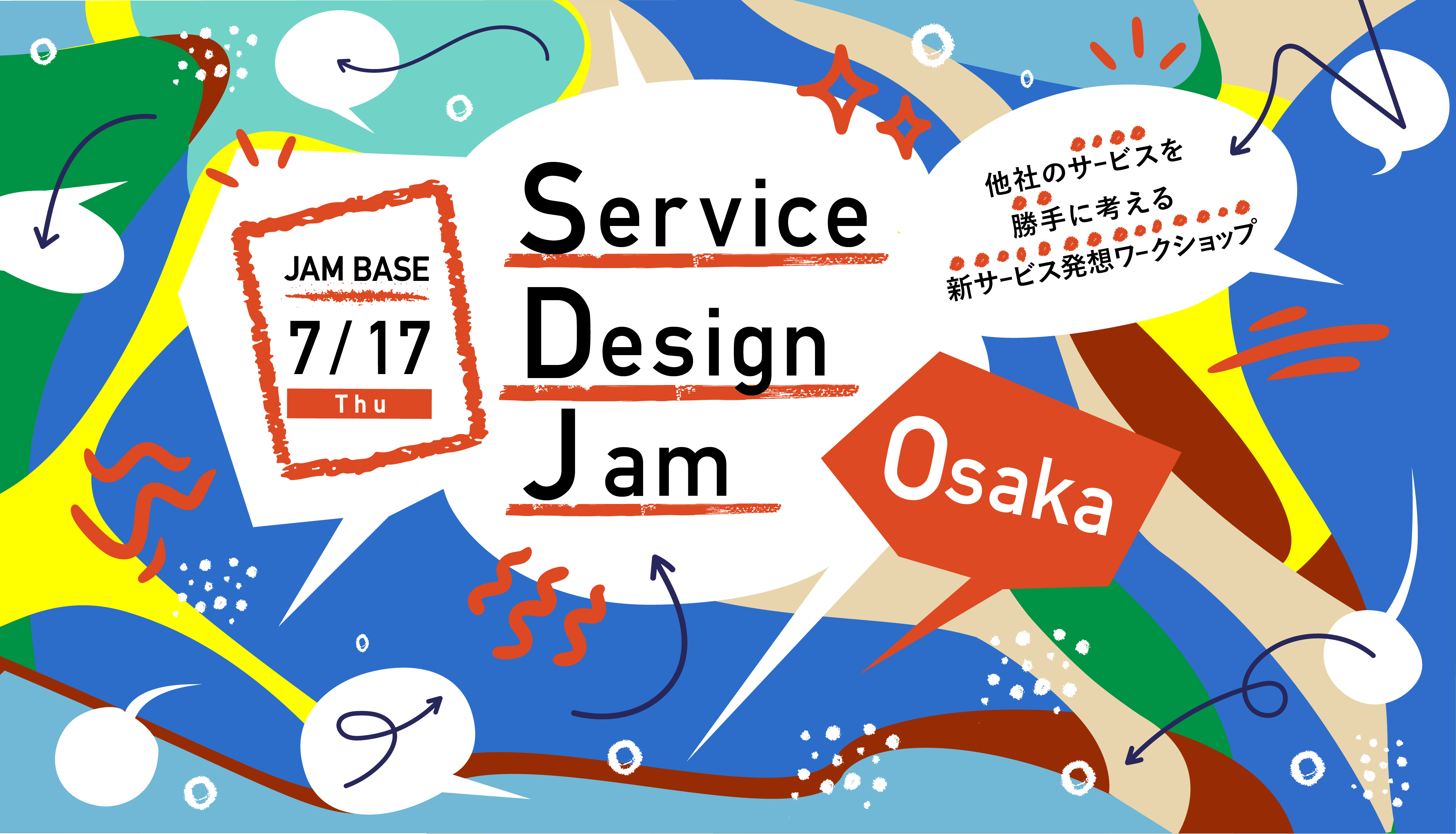 JAM BASE
7/17
Thu

Service
Design
Jam

他社のサービスを
勝手に考える
新サービス発想ワークショップ

Osaka